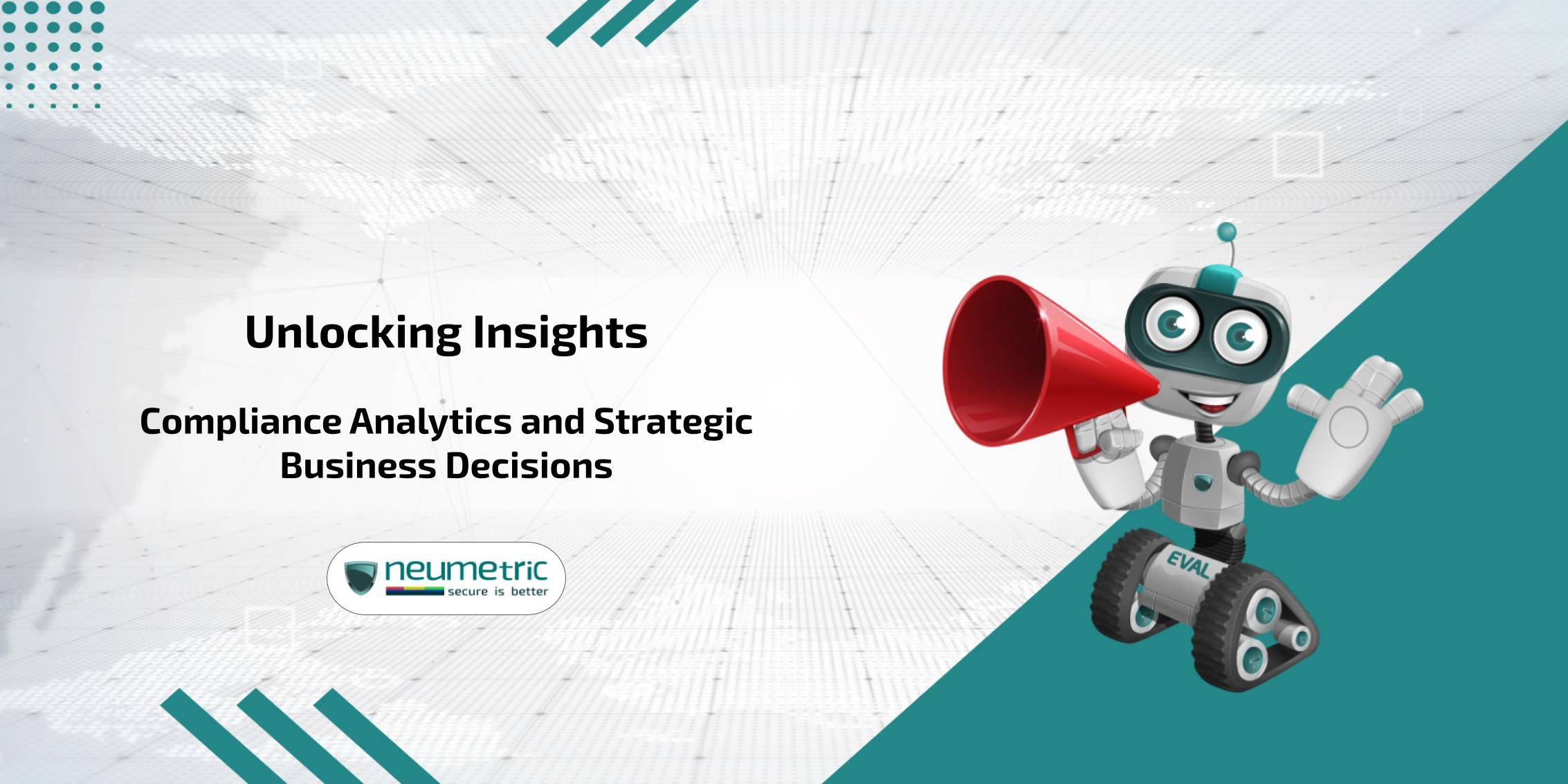 Unlocking Insights

Compliance Analytics and Strategic Business Decisions

neumetric
secure is better

EVAL